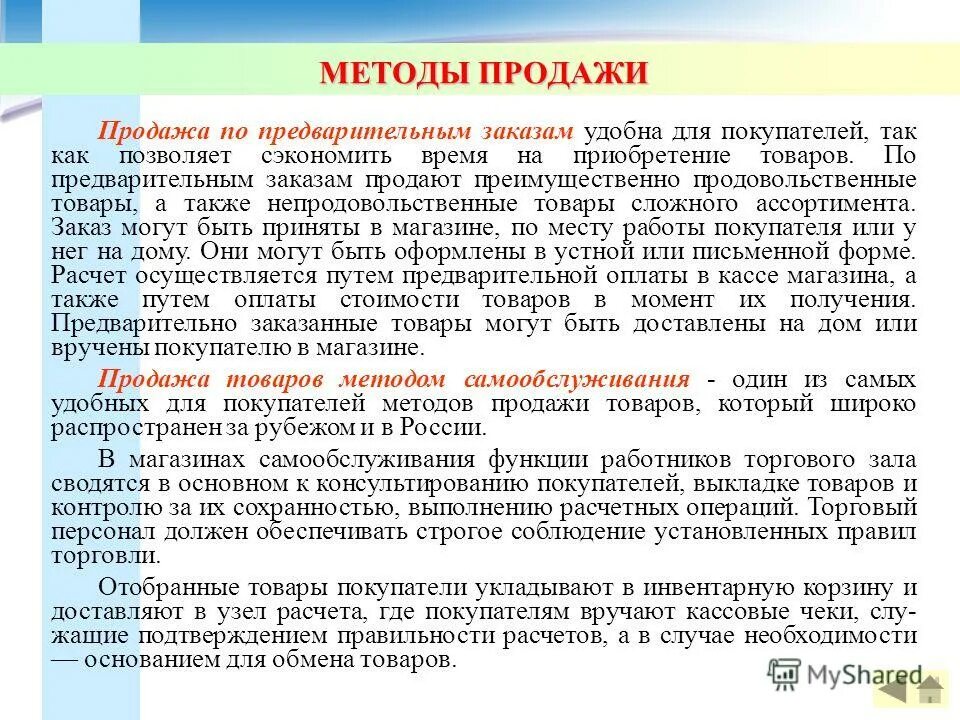 МЕТОДЫ ПРОДАЖИ

Продажа по предварительным заказам удобна для покупателей, так как позволяет сэкономить время на приобретение товаров. По предварительным заказам продают преимущественно продовольственные товары, а также непродовольственные товары сложного ассортимента. Заказ могут быть приняты в магазине, по месту работы покупателя или у нег на дому. Они могут быть оформлены в устной или письменной форме. Расчет осуществляется путем предварительной оплаты в кассе магазина, а также путем оплаты стоимости товаров в момент их получения. Предварительно заказанные товары могут быть доставлены на дом или вручены покупателю в магазине.

Продажа товаров методом самообслуживания - один из самых удобных для покупателей методов продажи товаров, который широко распространен за рубежом и в России.

В магазинах самообслуживания функции работников торгового зала сводятся в основном к консультированию покупателей, выкладке товаров и контролю за их сохранностью, выполнению расчетных операций. Торговый персонал должен обеспечивать строгое соблюдение установленных правил торговли.

Отобранные товары покупатели укладывают в инвентарную корзину и доставляют в узел расчета, где покупателям вручают кассовые чеки, служащие подтверждением правильности расчетов, а в случае необходимости — основанием для обмена товаров.

MyShared